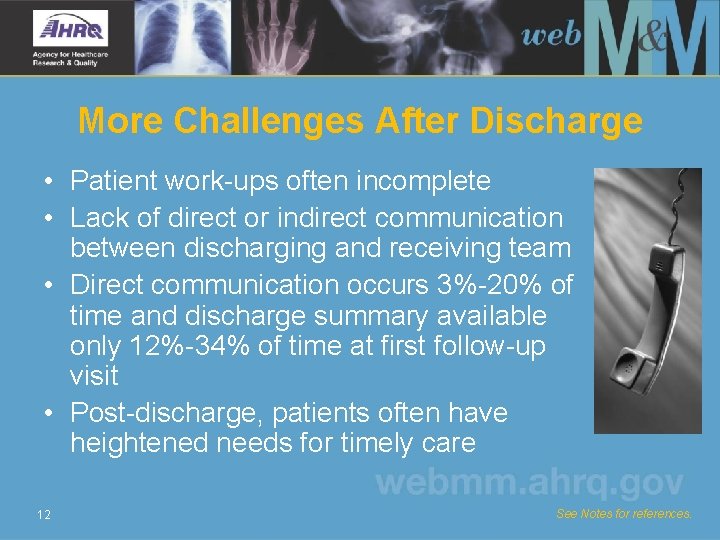 AHRQ
Agency for Healthcare Research & Quality

web M&M

More Challenges After Discharge

• Patient work-ups often incomplete
• Lack of direct or indirect communication between discharging and receiving team
• Direct communication occurs 3%-20% of time and discharge summary available only 12%-34% of time at first follow-up visit
• Post-discharge, patients often have heightened needs for timely care

webmm.ahrq.gov

12

See Notes for references.